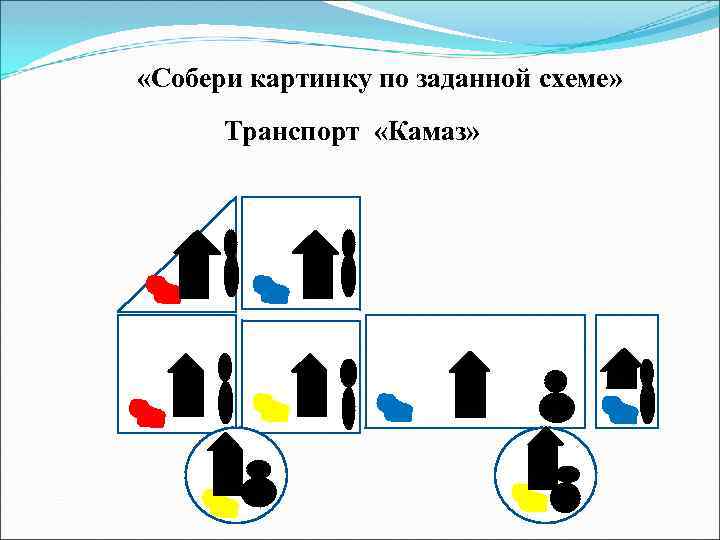 «Собери картинку по заданной схеме»

Транспорт «Камаз»